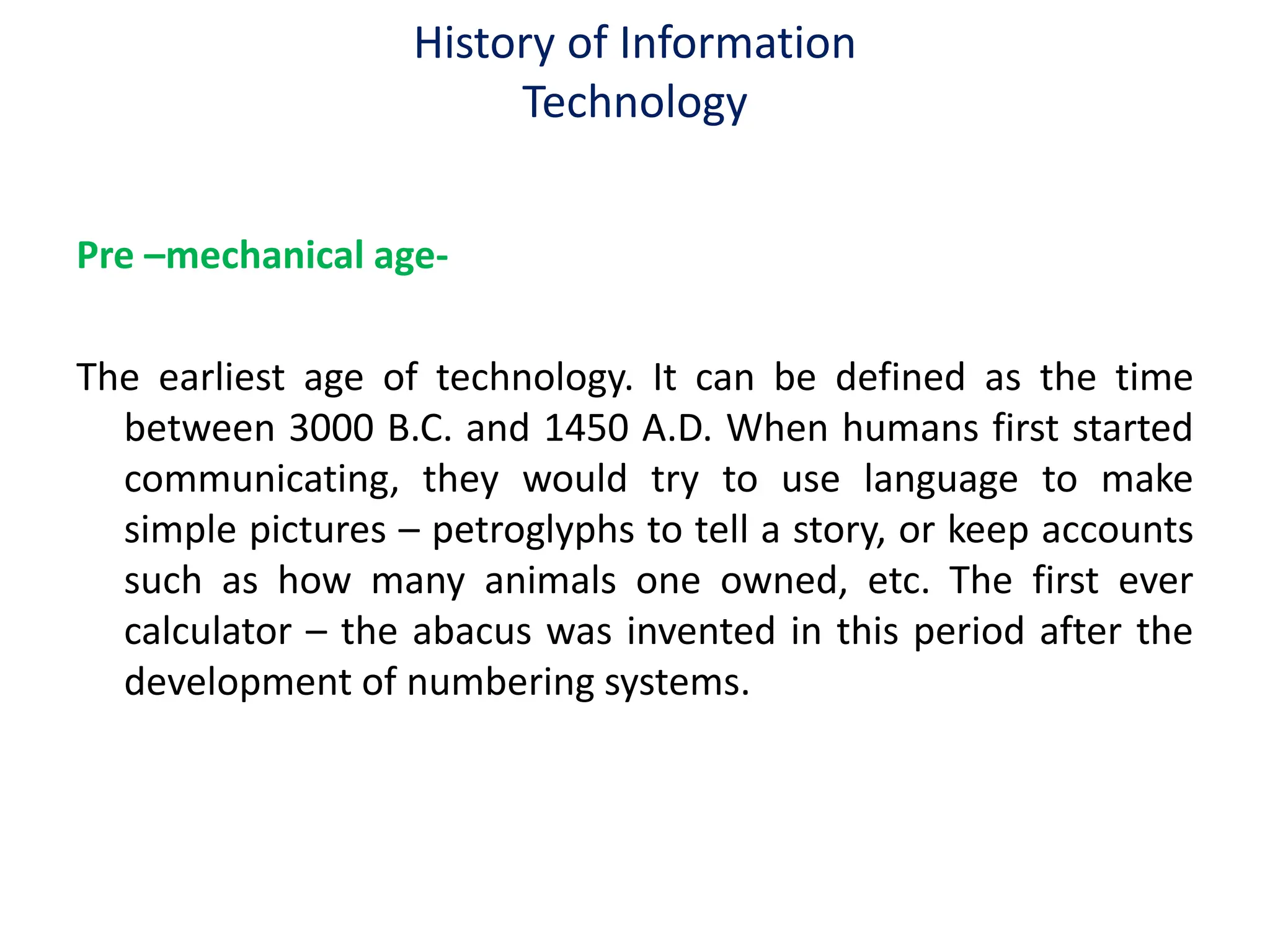 History of Information Technology

Pre –mechanical age-

The earliest age of technology. It can be defined as the time between 3000 B.C. and 1450 A.D. When humans first started communicating, they would try to use language to make simple pictures – petroglyphs to tell a story, or keep accounts such as how many animals one owned, etc. The first ever calculator – the abacus was invented in this period after the development of numbering systems.